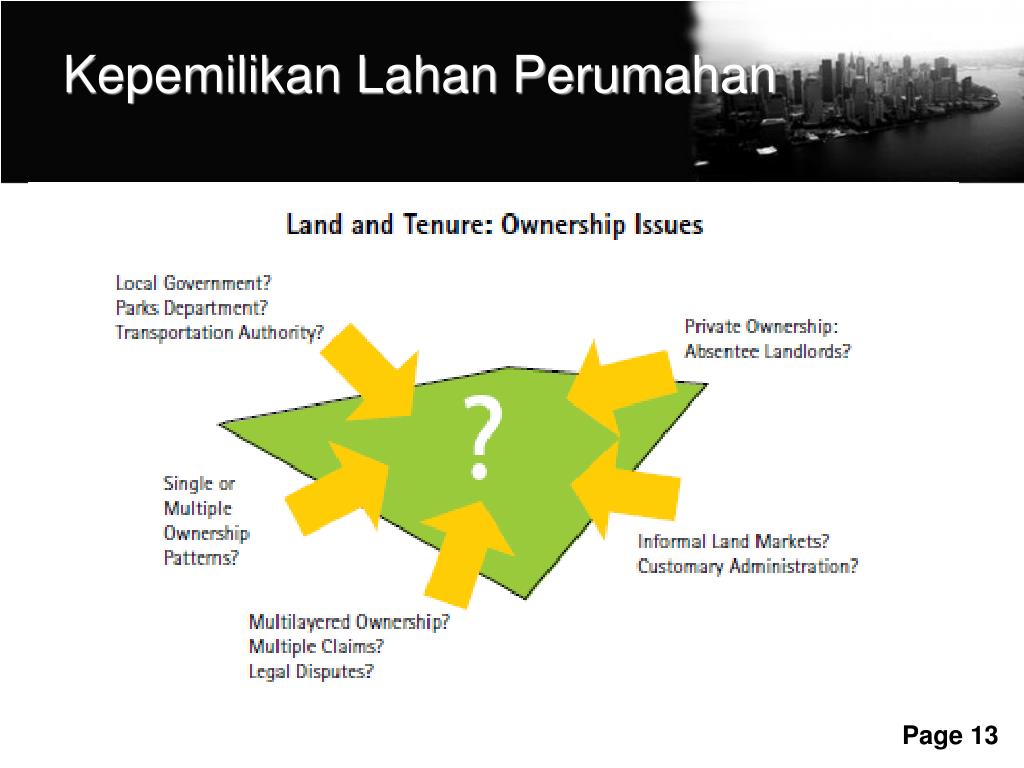 Kepemilikan Lahan Perumahan

Land and Tenure: Ownership Issues

Local Government?
Parks Department?
Transportation Authority?

Private Ownership:
Absentee Landlords?

?

Single or
Multiple
Ownership
Patterns?

Informal Land Markets?
Customary Administration?

Multilayered Ownership?
Multiple Claims?
Legal Disputes?

Page 13